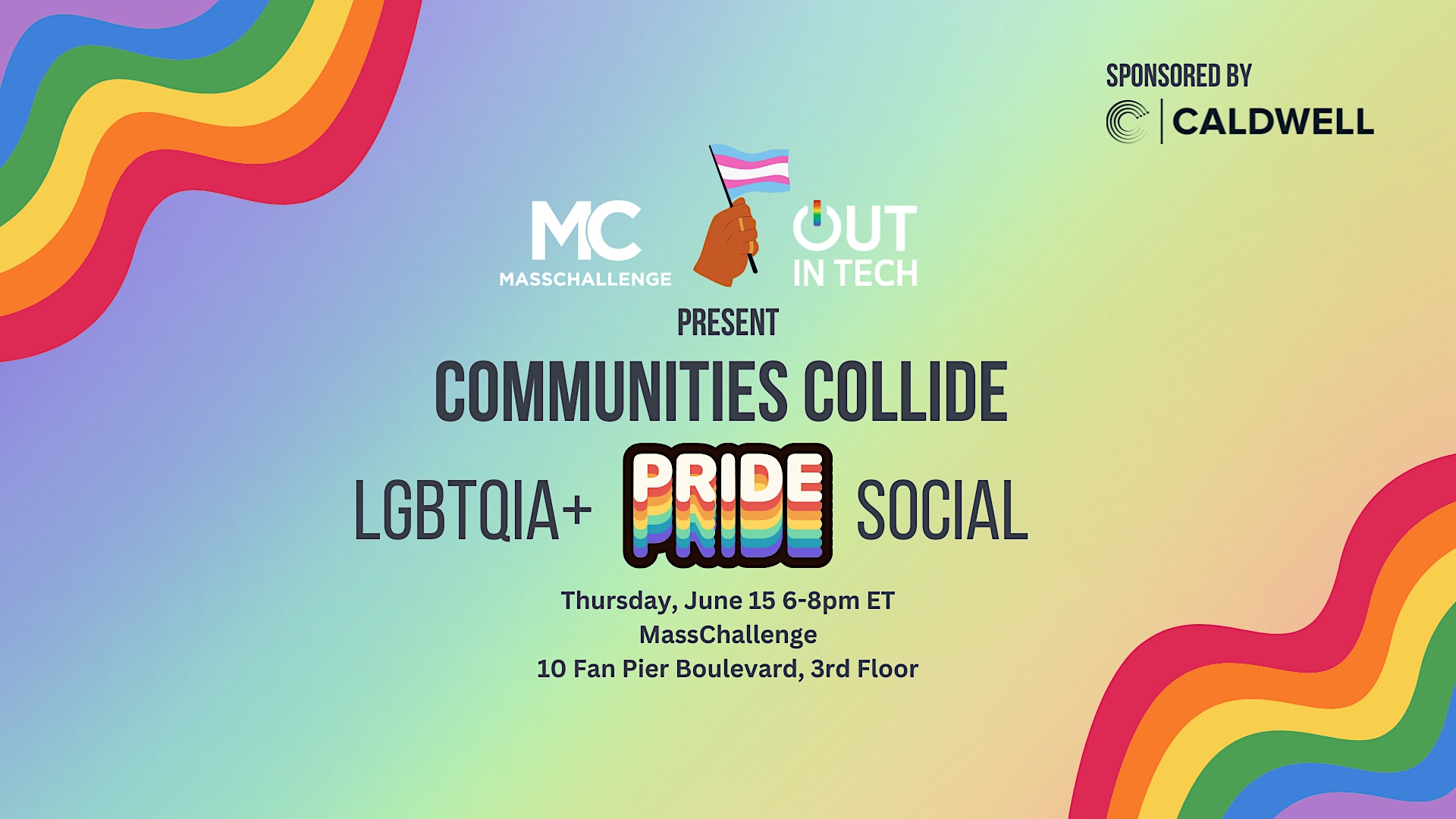 SPONSORED BY
CALDWELL

MC
MASSCHALLENGE

OUT
IN TECH

PRESENT

COMMUNITIES COLLIDE

LGBTQIA+ PRIDE SOCIAL

Thursday, June 15 6-8pm ET
MassChallenge
10 Fan Pier Boulevard, 3rd Floor